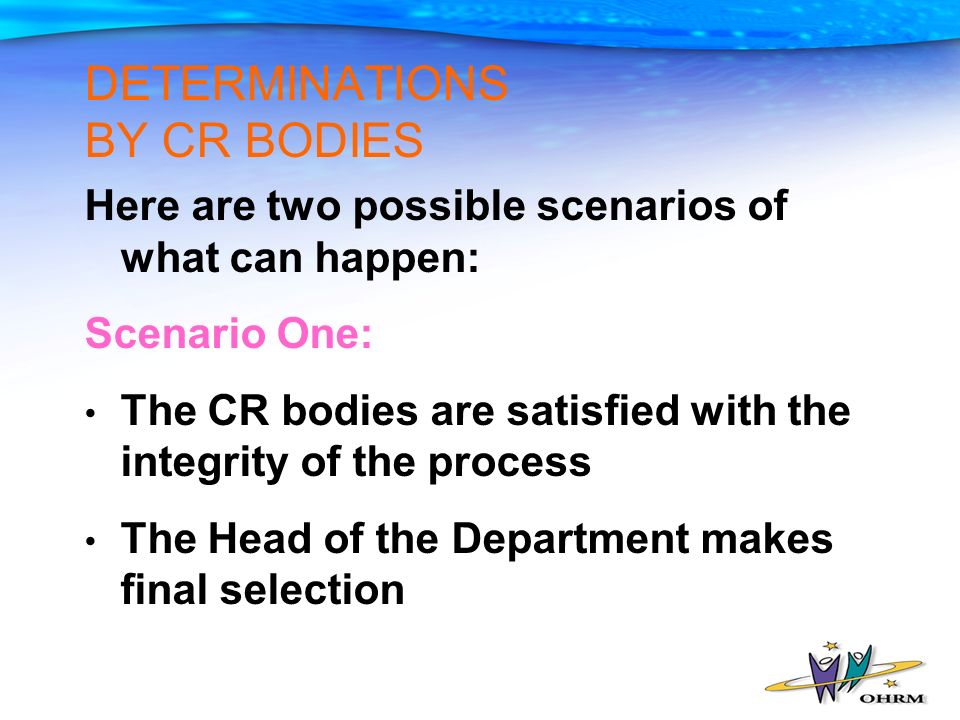 DETERMINATIONS
BY CR BODIES

Here are two possible scenarios of what can happen:

Scenario One:

• The CR bodies are satisfied with the integrity of the process

• The Head of the Department makes final selection

OHRM